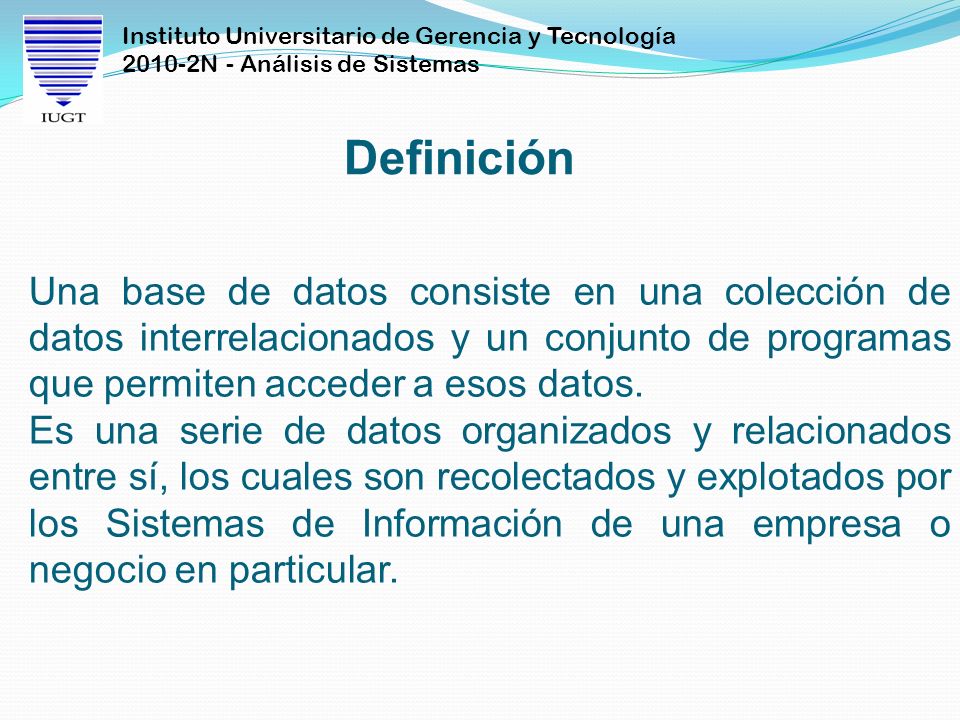 IUGT

Instituto Universitario de Gerencia y Tecnología
2010-2N - Análisis de Sistemas

Definición

Una base de datos consiste en una colección de datos interrelacionados y un conjunto de programas que permiten acceder a esos datos.
Es una serie de datos organizados y relacionados entre sí, los cuales son recolectados y explotados por los Sistemas de Información de una empresa o negocio en particular.